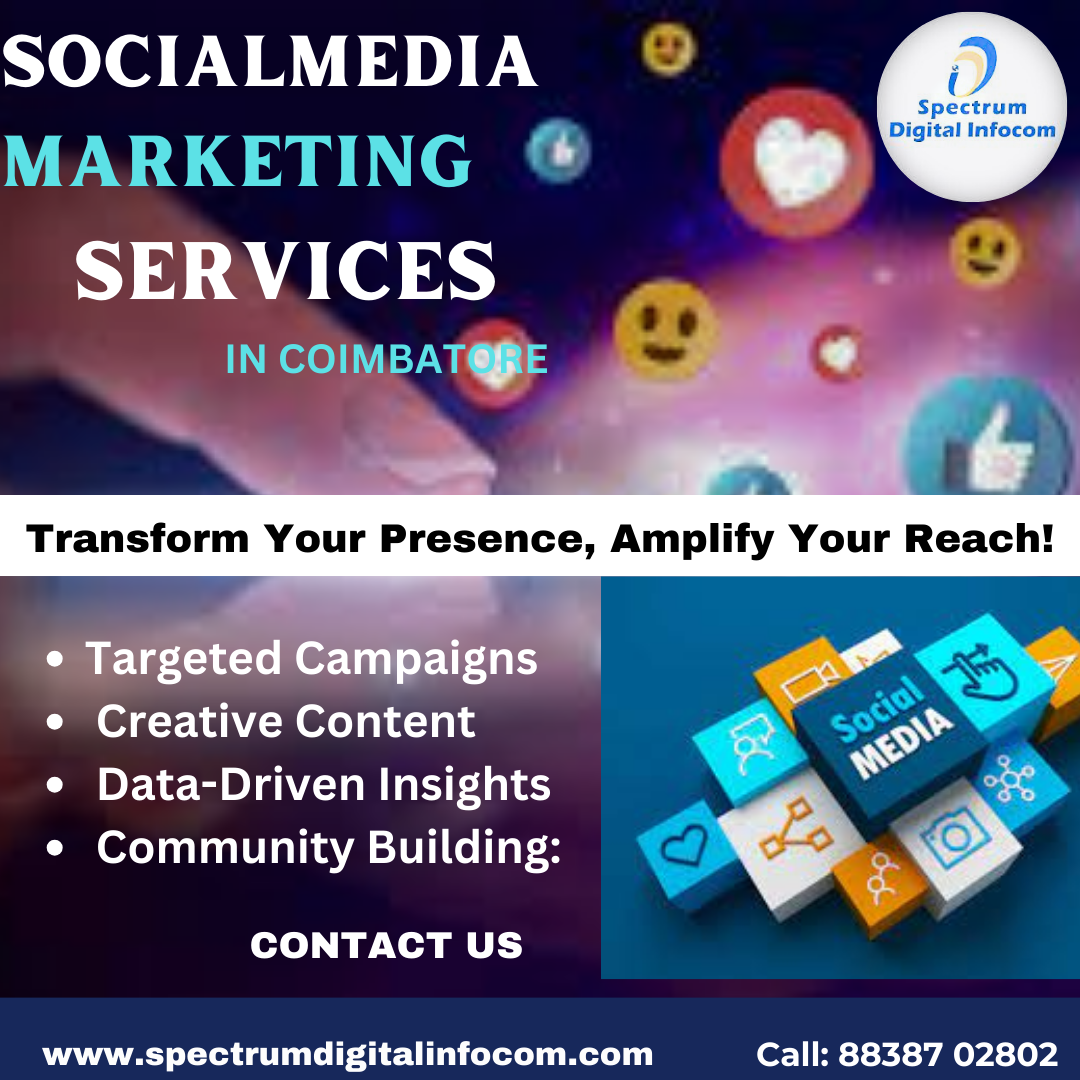 SOCIALMEDIA
MARKETING
SERVICES

IN COIMBATORE

Spectrum
Digital Infocom

Transform Your Presence, Amplify Your Reach!

• Targeted Campaigns
• Creative Content
• Data-Driven Insights
• Community Building:

Social MEDIA

CONTACT US

www.spectrumdigitalinfocom.com Call: 88387 02802